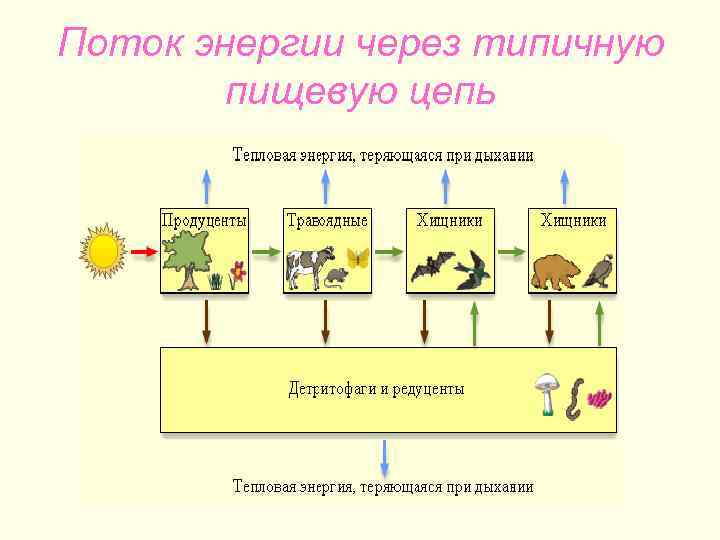 Поток энергии через типичную пищевую цепь

Тепловая энергия, теряющаяся при дыхании

Продуценты

Травоядные

Хищники

Хищники

Детритофаги и редуценты

Тепловая энергия, теряющаяся при дыхании